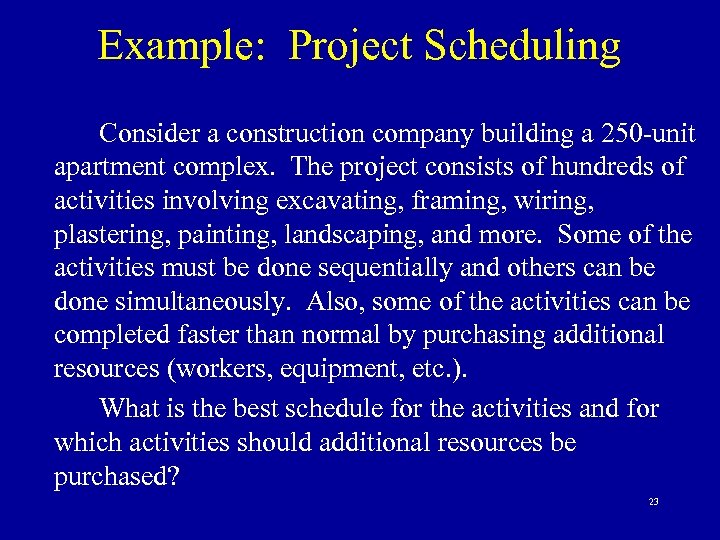 Example: Project Scheduling

Consider a construction company building a 250-unit apartment complex. The project consists of hundreds of activities involving excavating, framing, wiring, plastering, painting, landscaping, and more. Some of the activities must be done sequentially and others can be done simultaneously. Also, some of the activities can be completed faster than normal by purchasing additional resources (workers, equipment, etc.).

What is the best schedule for the activities and for which activities should additional resources be purchased?

23